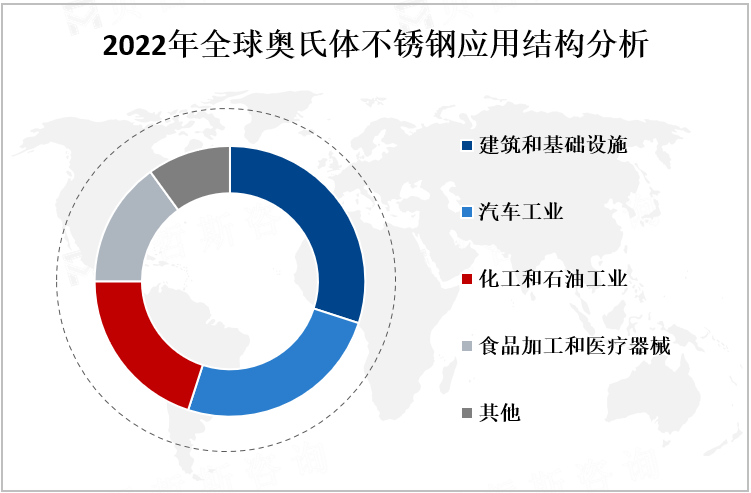 2022年全球奥氏体不锈钢应用结构分析

建筑和基础设施

汽车工业

化工和石油工业

食品加工和医疗器械

其他